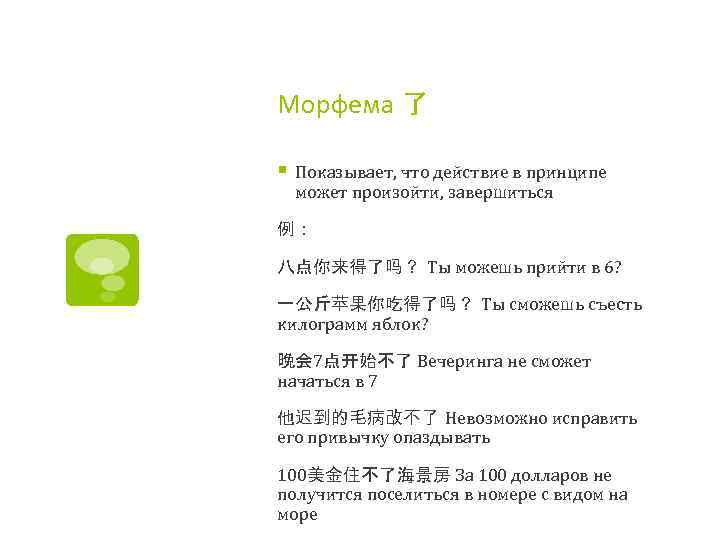 Морфема 了

Показывает, что действие в принципе может произойти, завершиться

例：

八点你来得了吗？ Ты можешь прийти в 6?

一公斤苹果你吃得了吗？ Ты сможешь съесть килограмм яблок?

晚会7点开始不了 Вечеринга не сможет начаться в 7

他迟到的毛病改不了 Невозможно исправить его привычку опаздывать

100美金住不了海景房 За 100 долларов не получится поселиться в номере с видом на море